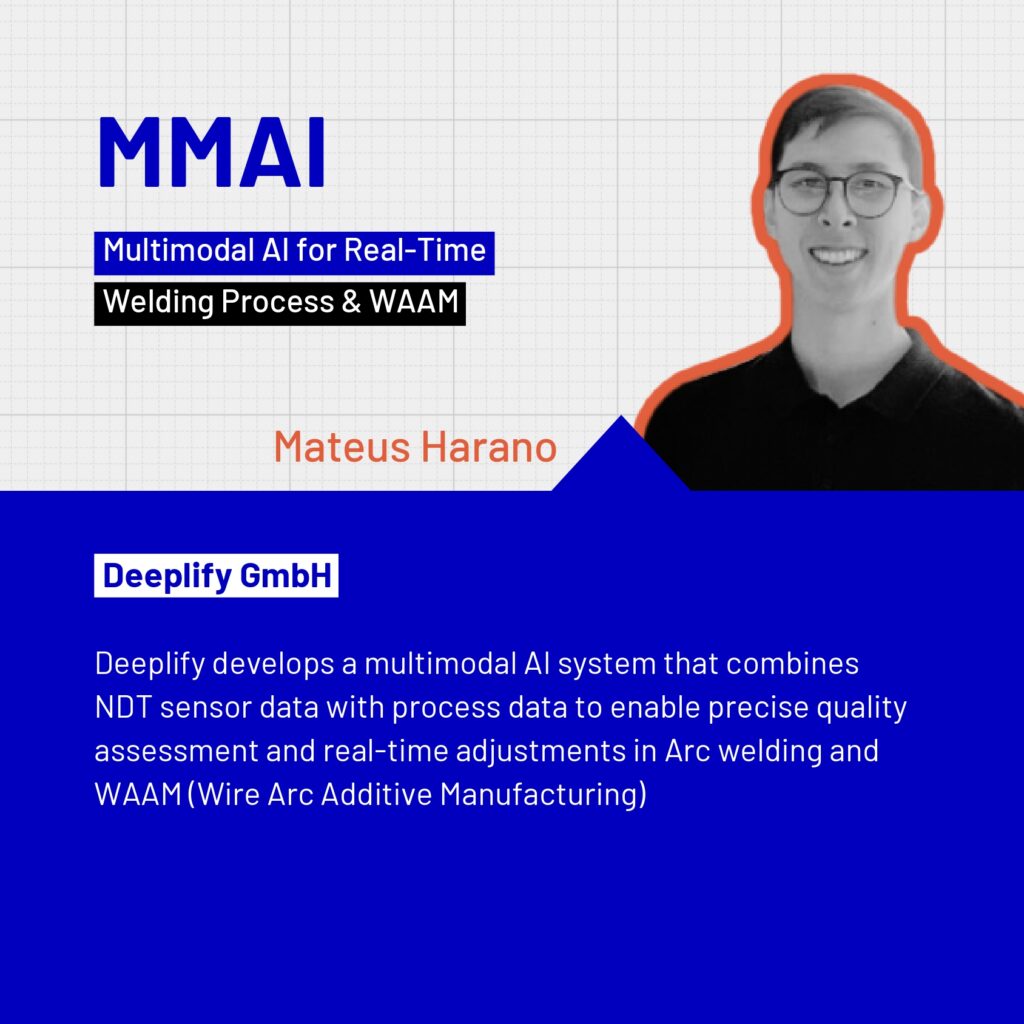 MMAI

Multimodal AI for Real-Time
Welding Process & WAAM

Mateus Harano

Deeplify GmbH

Deeplify develops a multimodal AI system that combines NDT sensor data with process data to enable precise quality assessment and real-time adjustments in Arc welding and WAAM (Wire Arc Additive Manufacturing)